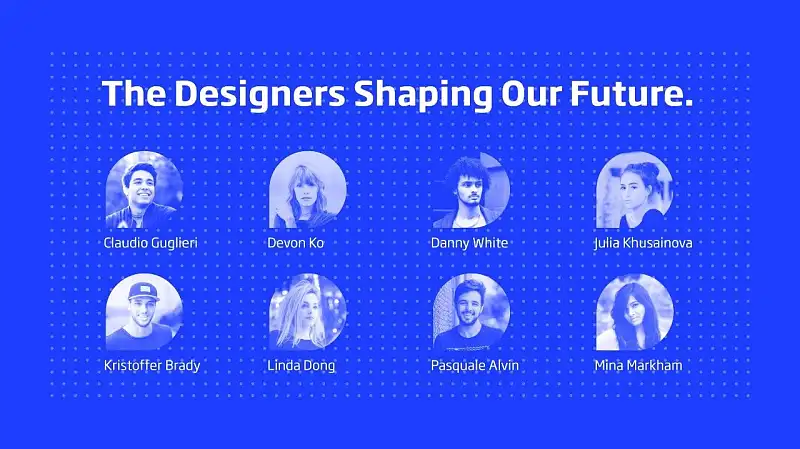 The Designers Shaping Our Future.

Claudio Guglieri

Devon Ko

Danny White

Julia Khusainova

Kristoffer Brady

Linda Dong

Pasquale Alvin

Mina Markham